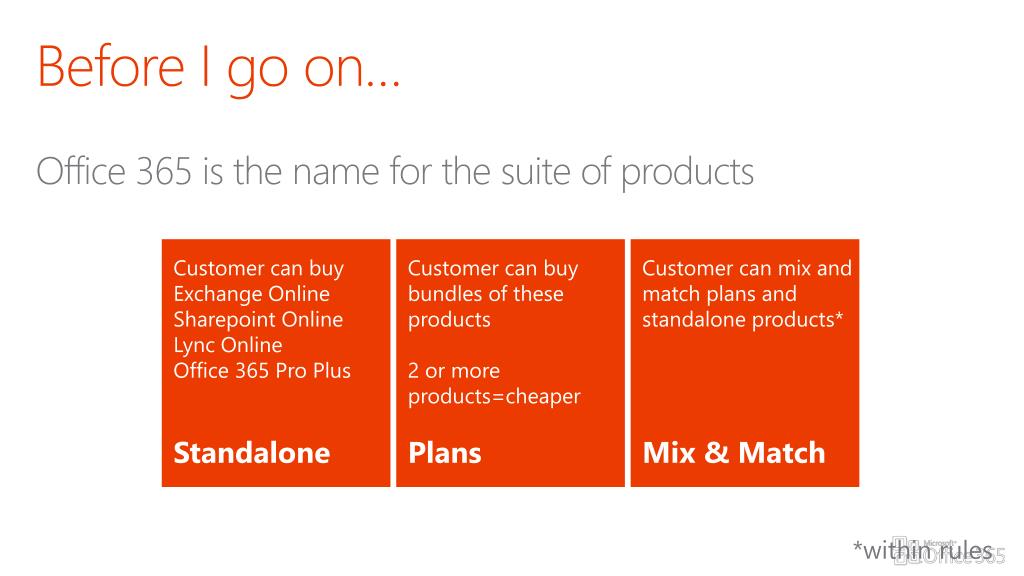 Before I go on…

Office 365 is the name for the suite of products

Customer can buy
Exchange Online
Sharepoint Online
Lync Online
Office 365 Pro Plus

Standalone

Customer can buy bundles of these products

2 or more products=cheaper

Plans

Customer can mix and match plans and standalone products*

Mix & Match

*within rules

Microsoft Office 365